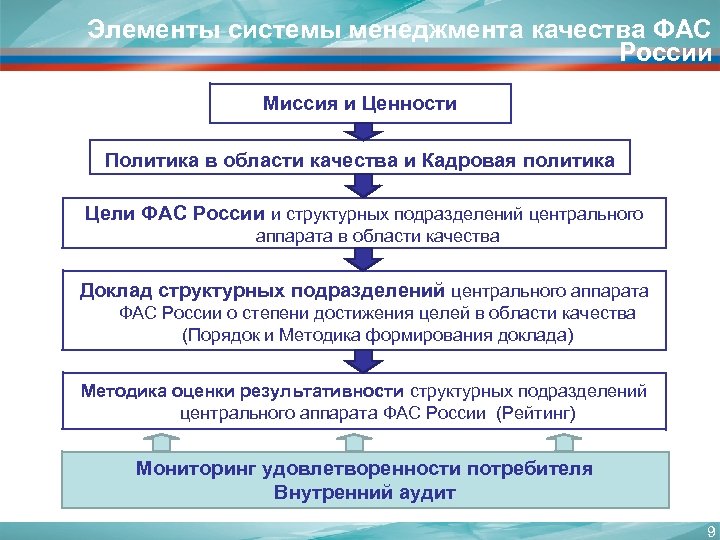 Элементы системы менеджмента качества ФАС России

Миссия и Ценности

Политика в области качества и Кадровая политика

Цели ФАС России и структурных подразделений центрального аппарата в области качества

Доклад структурных подразделений центрального аппарата ФАС России о степени достижения целей в области качества (Порядок и Методика формирования доклада)

Методика оценки результативности структурных подразделений центрального аппарата ФАС России (Рейтинг)

Мониторинг удовлетворенности потребителя
Внутренний аудит

9